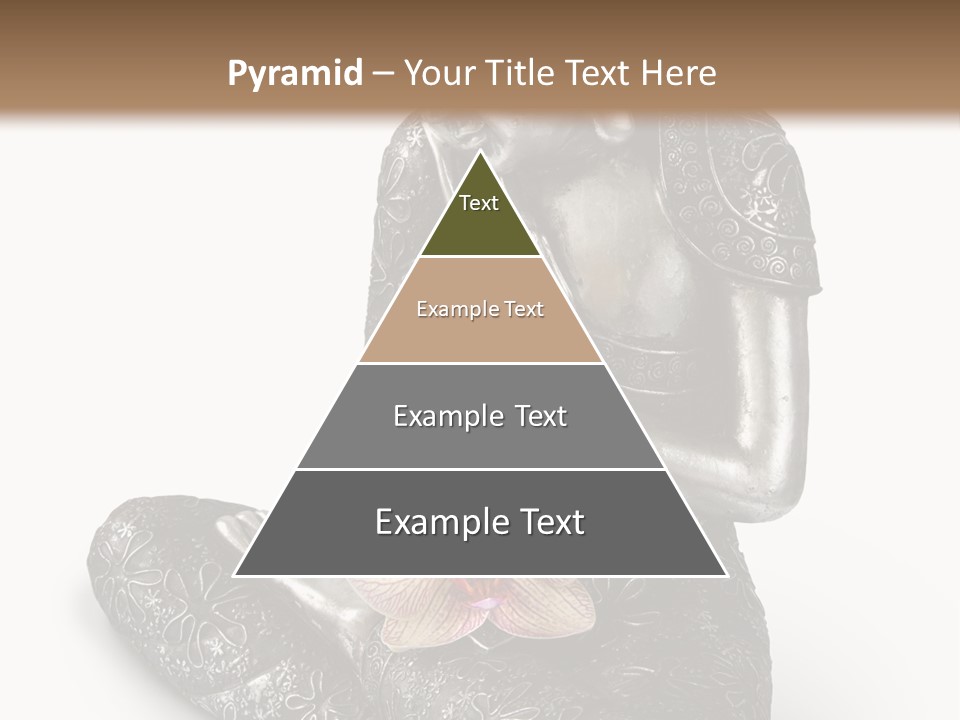 Pyramid – Your Title Text Here

Text

Example Text

Example Text

Example Text